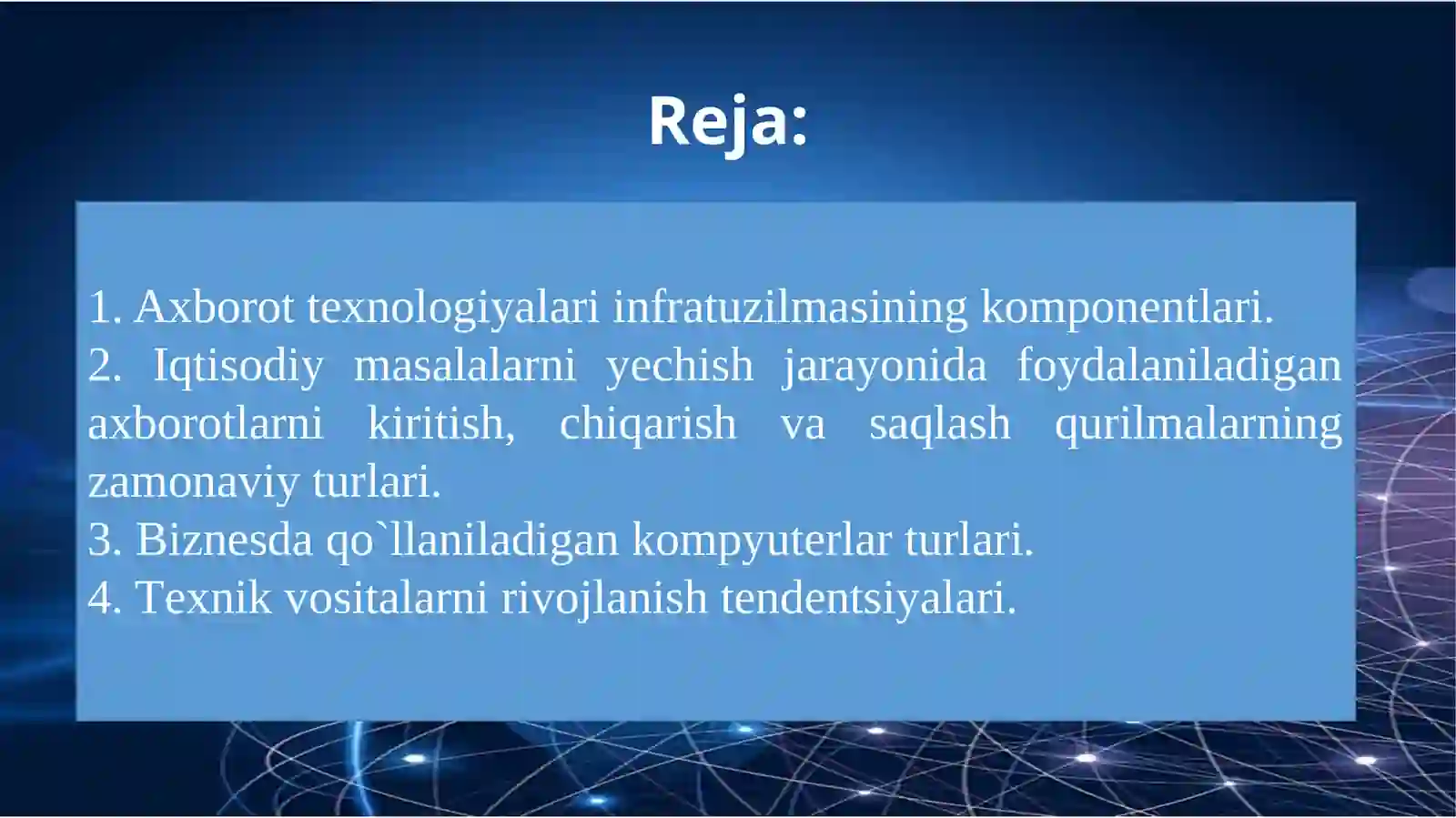 Reja:

1. Axborot texnologiyalari infratuzilmasining komponentlari.
2. Iqtisodiy masalalarni yechish jarayonida foydalaniladigan axborotlarni kiritish, chiqarish va saqlash qurilmalarning zamonaviy turlari.
3. Biznesda qo`llaniladigan kompyuterlar turlari.
4. Texnik vositalarni rivojlanish tendentsiyalari.